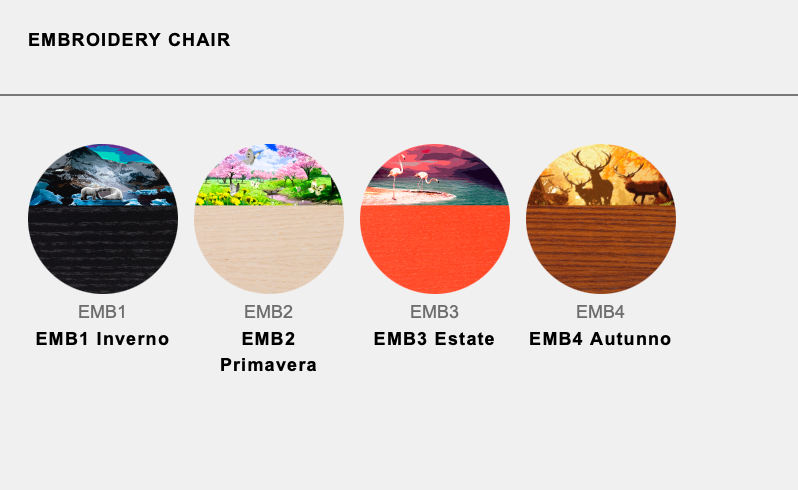 EMBROIDERY CHAIR

EMB1
EMB1 Inverno

EMB2
EMB2 Primavera

EMB3
EMB3 Estate

EMB4
EMB4 Autunno